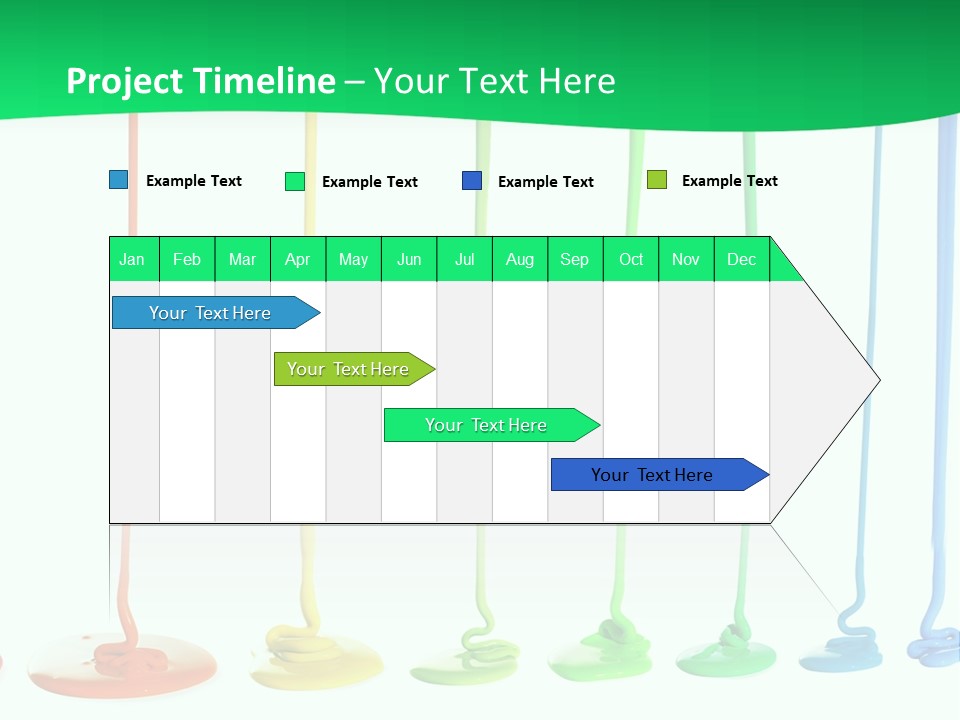 Project Timeline – Your Text Here

Example Text
Example Text
Example Text
Example Text

| Jan | Feb | Mar | Apr | May | Jun | Jul | Aug | Sep | Oct | Nov | Dec |
|---|---|---|---|---|---|---|---|---|---|---|---|

Your Text Here
Your Text Here
Your Text Here
Your Text Here